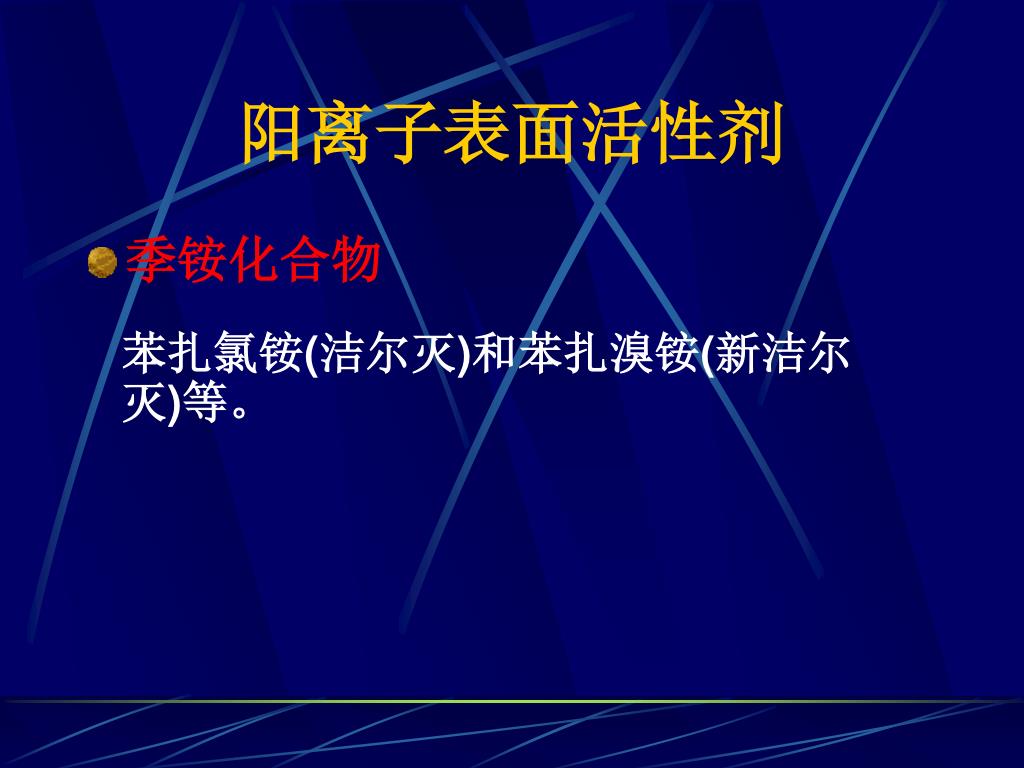 阳离子表面活性剂

季铵化合物

苯扎氯铵(洁尔灭)和苯扎溴铵(新洁尔灭)等。